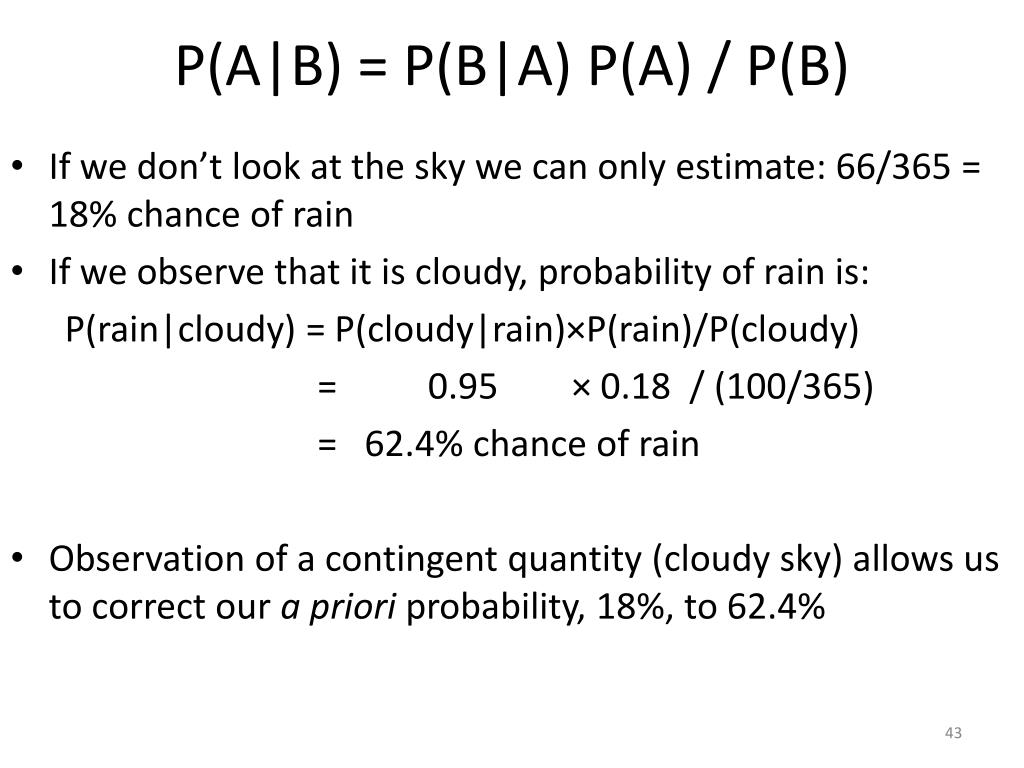 P(A|B) = P(B|A) P(A) / P(B)

• If we don’t look at the sky we can only estimate: 66/365 = 18% chance of rain

• If we observe that it is cloudy, probability of rain is:

P(rain|cloudy) = P(cloudy|rain)×P(rain)/P(cloudy)

= 0.95 × 0.18 / (100/365)

= 62.4% chance of rain

• Observation of a contingent quantity (cloudy sky) allows us to correct our a priori probability, 18%, to 62.4%

43